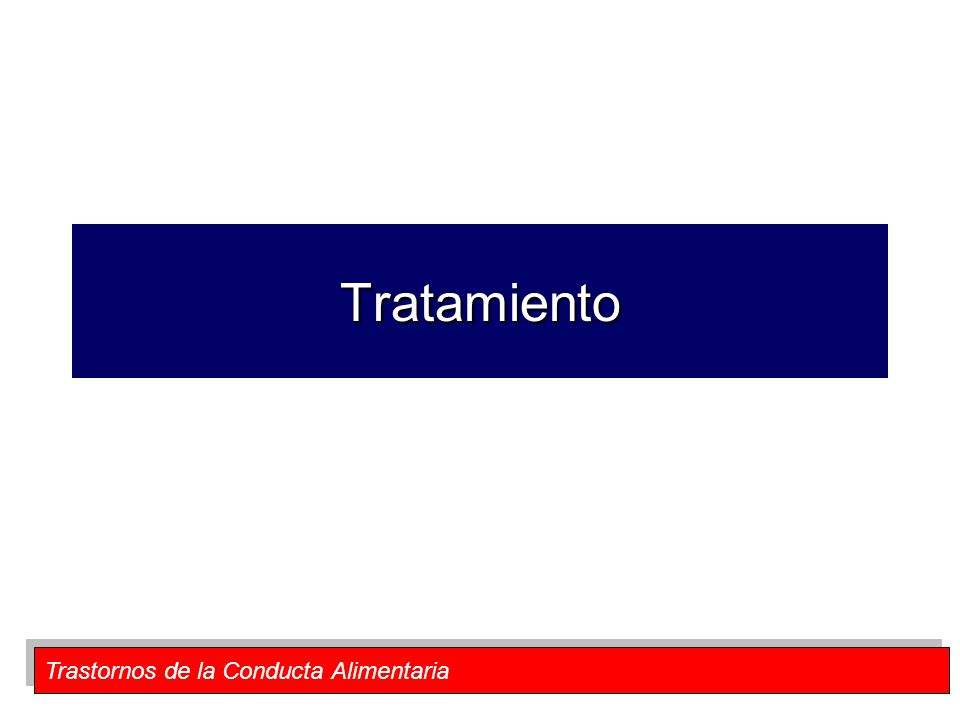 Tratamiento

Trastornos de la Conducta Alimentaria